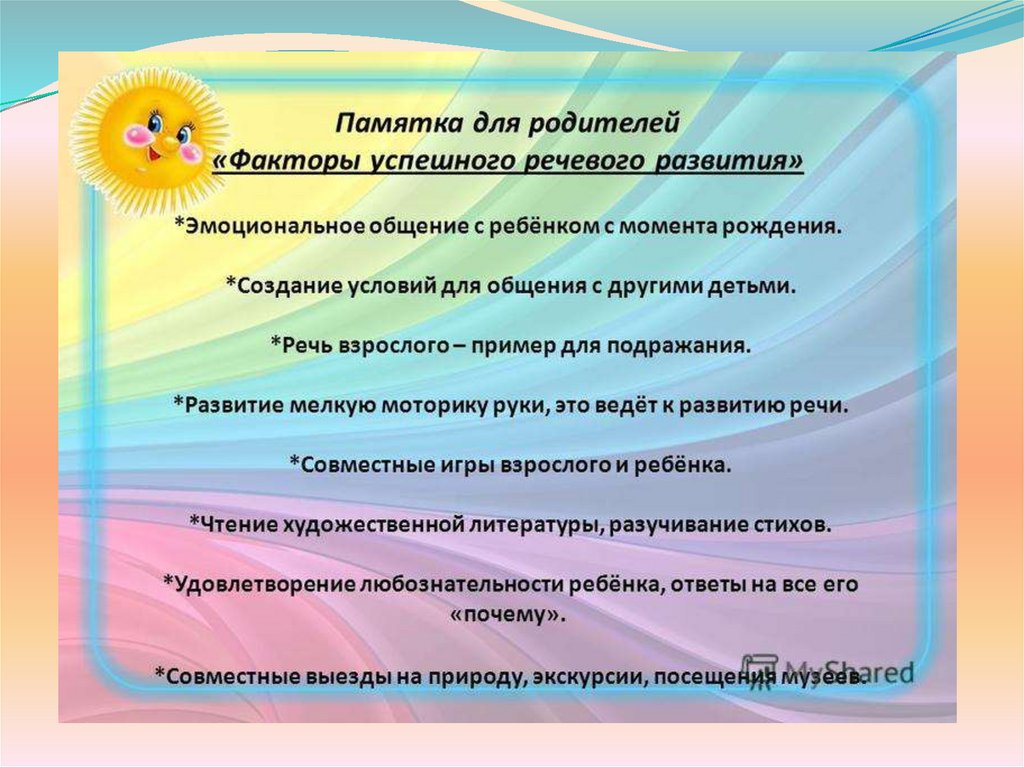 Памятка для родителей
«Факторы успешного речевого развития»

*Эмоциональное общение с ребёнком с момента рождения.

*Создание условий для общения с другими детьми.

*Речь взрослого – пример для подражания.

*Развитие мелкую моторику руки, это ведёт к развитию речи.

*Совместные игры взрослого и ребёнка.

*Чтение художественной литературы, разучивание стихов.

*Удовлетворение любознательности ребёнка, ответы на все его «почему».

*Совместные выезды на природу, экскурсии, посещения музеев.

MyShared